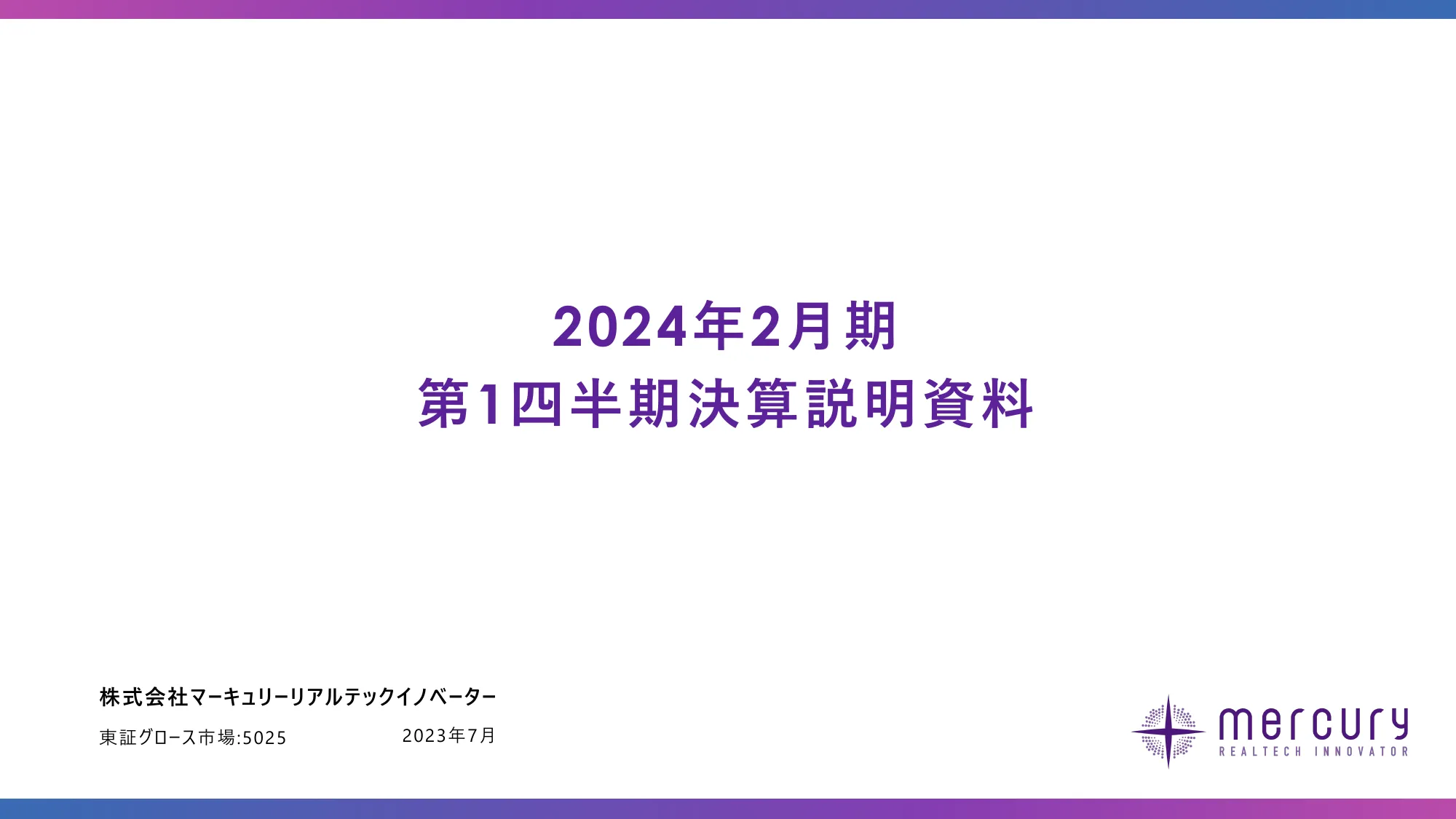 2024年2月期
第1四半期決算説明資料

株式会社マーキュリーリアルテックイノベーター

東証グロース市場:5025

2023年7月

mercury
REALTECH INNOVATOR